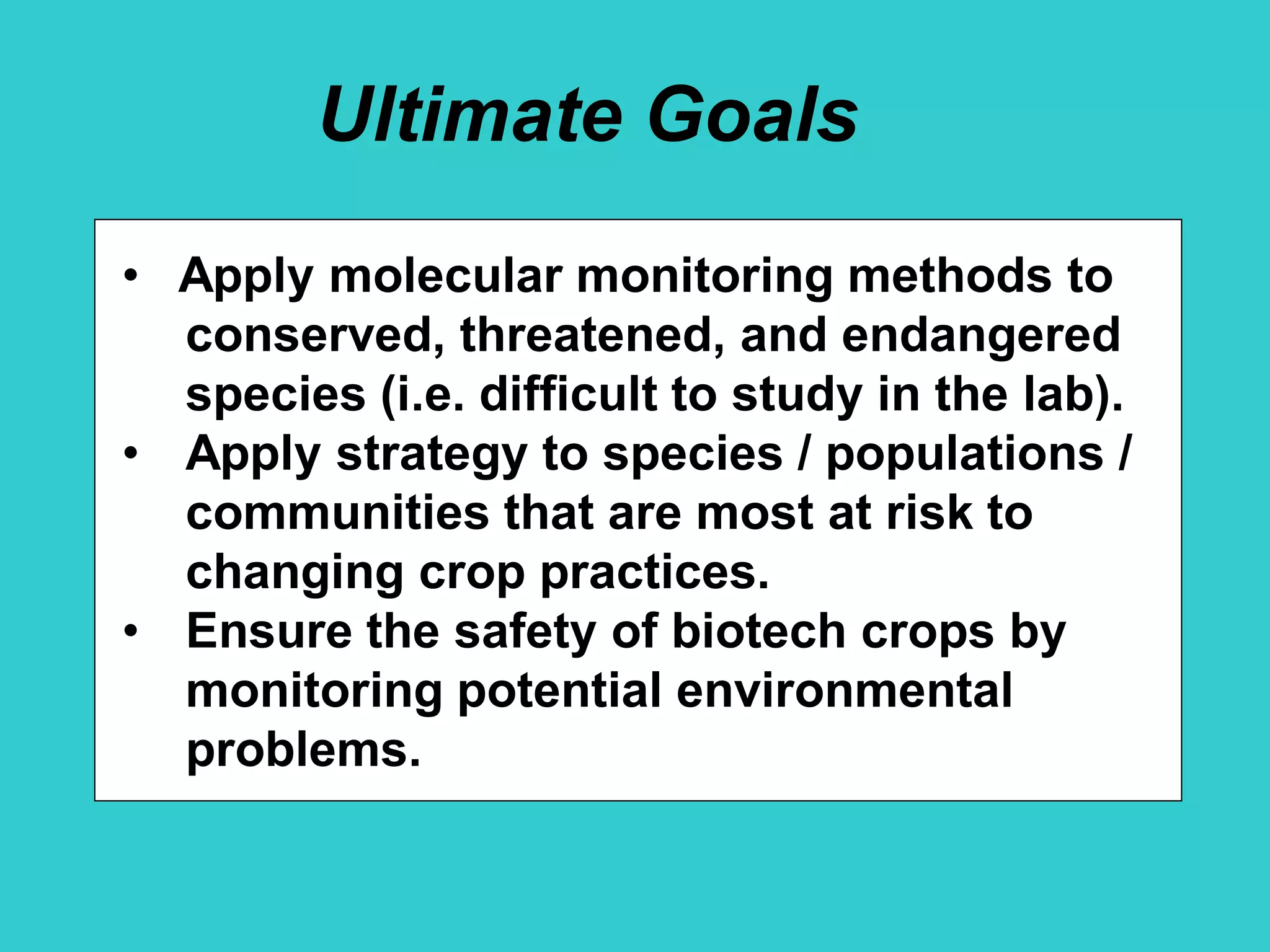 Ultimate Goals

• Apply molecular monitoring methods to conserved, threatened, and endangered species (i.e. difficult to study in the lab).
• Apply strategy to species / populations / communities that are most at risk to changing crop practices.
• Ensure the safety of biotech crops by monitoring potential environmental problems.